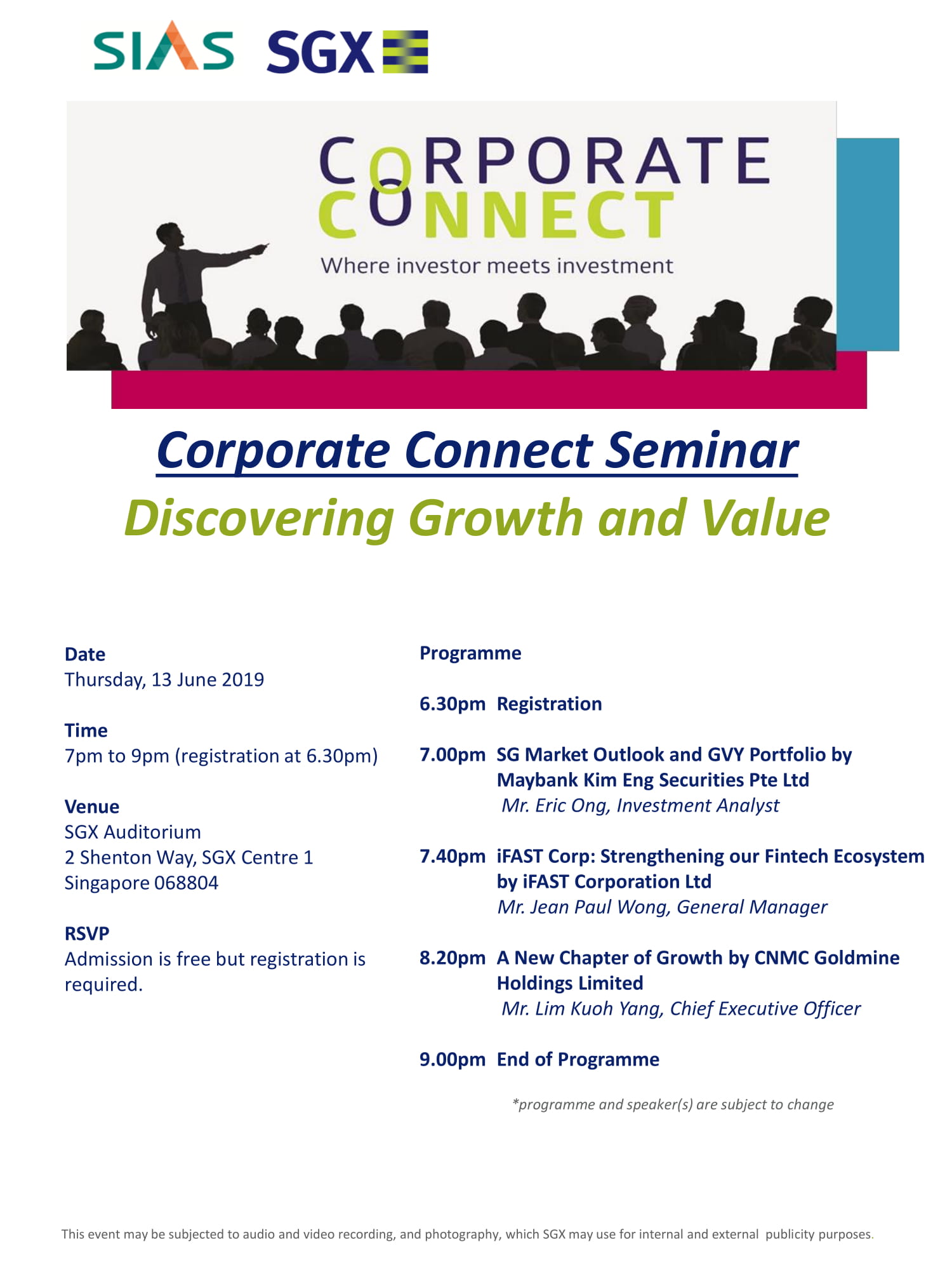 SIAS SGX

CORPORATE CONNECT
Where investor meets investment

Corporate Connect Seminar
Discovering Growth and Value

Date
Thursday, 13 June 2019

Time
7pm to 9pm (registration at 6.30pm)

Venue
SGX Auditorium
2 Shenton Way, SGX Centre 1
Singapore 068804

RSVP
Admission is free but registration is required.

Programme

6.30pm Registration

7.00pm SG Market Outlook and GVY Portfolio by Maybank Kim Eng Securities Pte Ltd
Mr. Eric Ong, Investment Analyst

7.40pm iFAST Corp: Strengthening our Fintech Ecosystem by iFAST Corporation Ltd
Mr. Jean Paul Wong, General Manager

8.20pm A New Chapter of Growth by CNMC Goldmine Holdings Limited
Mr. Lim Kuoh Yang, Chief Executive Officer

9.00pm End of Programme

*programme and speaker(s) are subject to change

This event may be subjected to audio and video recording, and photography, which SGX may use for internal and external publicity purposes.